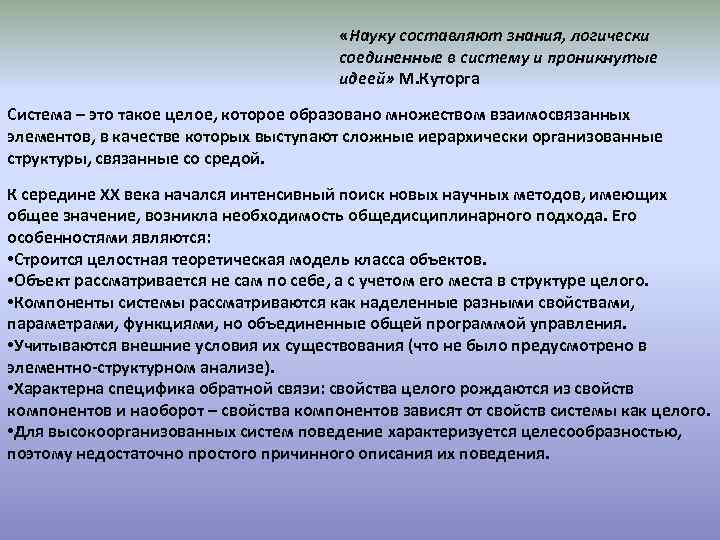 «Науку составляют знания, логически соединенные в систему и проникнутые идеей» М.Куторга

Система – это такое целое, которое образовано множеством взаимосвязанных элементов, в качестве которых выступают сложные иерархически организованные структуры, связанные со средой.

К середине XX века начался интенсивный поиск новых научных методов, имеющих общее значение, возникла необходимость общедисциплинарного подхода. Его особенностями являются:
•Строится целостная теоретическая модель класса объектов.
•Объект рассматривается не сам по себе, а с учетом его места в структуре целого.
•Компоненты системы рассматриваются как наделенные разными свойствами, параметрами, функциями, но объединенные общей программой управления.
•Учитываются внешние условия их существования (что не было предусмотрено в элементно-структурном анализе).
•Характерна специфика обратной связи: свойства целого рождаются из свойств компонентов и наоборот – свойства компонентов зависят от свойств системы как целого.
•Для высокоорганизованных систем поведение характеризуется целесообразностью, поэтому недостаточно простого причинного описания их поведения.